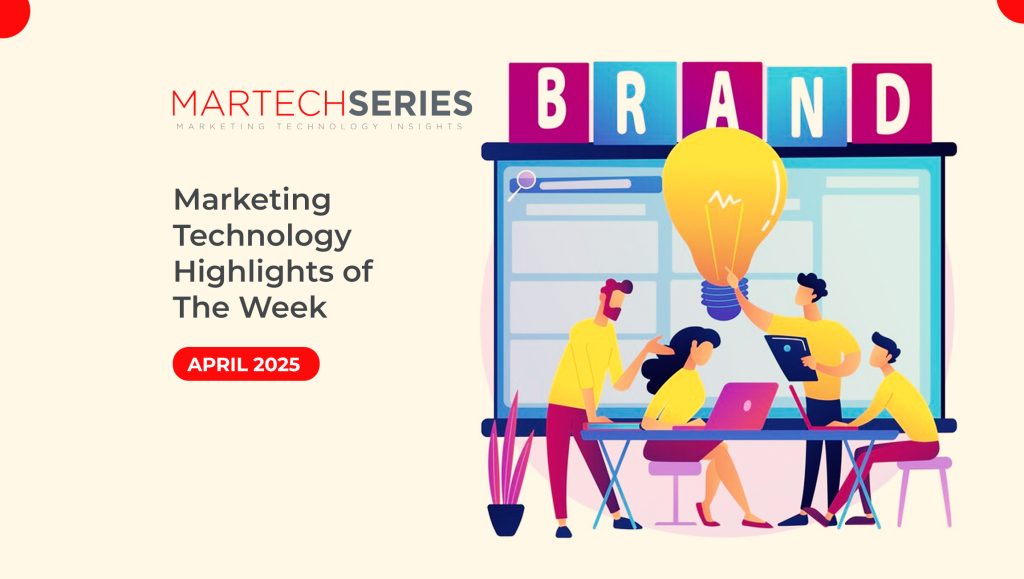 MARTECHSERIES
MARKETING TECHNOLOGY INSIGHTS

Marketing Technology Highlights of The Week

APRIL 2025

BRAND